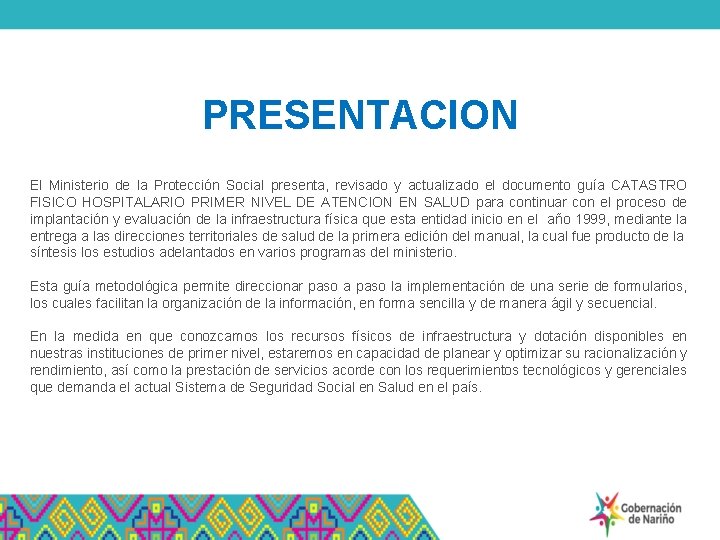 PRESENTACION

El Ministerio de la Protección Social presenta, revisado y actualizado el documento guía CATASTRO FISICO HOSPITALARIO PRIMER NIVEL DE ATENCION EN SALUD para continuar con el proceso de implantación y evaluación de la infraestructura física que esta entidad inicio en el año 1999, mediante la entrega a las direcciones territoriales de salud de la primera edición del manual, la cual fue producto de la síntesis los estudios adelantados en varios programas del ministerio.

Esta guía metodológica permite direccionar paso a paso la implementación de una serie de formularios, los cuales facilitan la organización de la información, en forma sencilla y de manera ágil y secuencial.

En la medida en que conozcamos los recursos físicos de infraestructura y dotación disponibles en nuestras instituciones de primer nivel, estaremos en capacidad de planear y optimizar su racionalización y rendimiento, así como la prestación de servicios acorde con los requerimientos tecnológicos y gerenciales que demanda el actual Sistema de Seguridad Social en Salud en el país.

Gobernación de Nariño